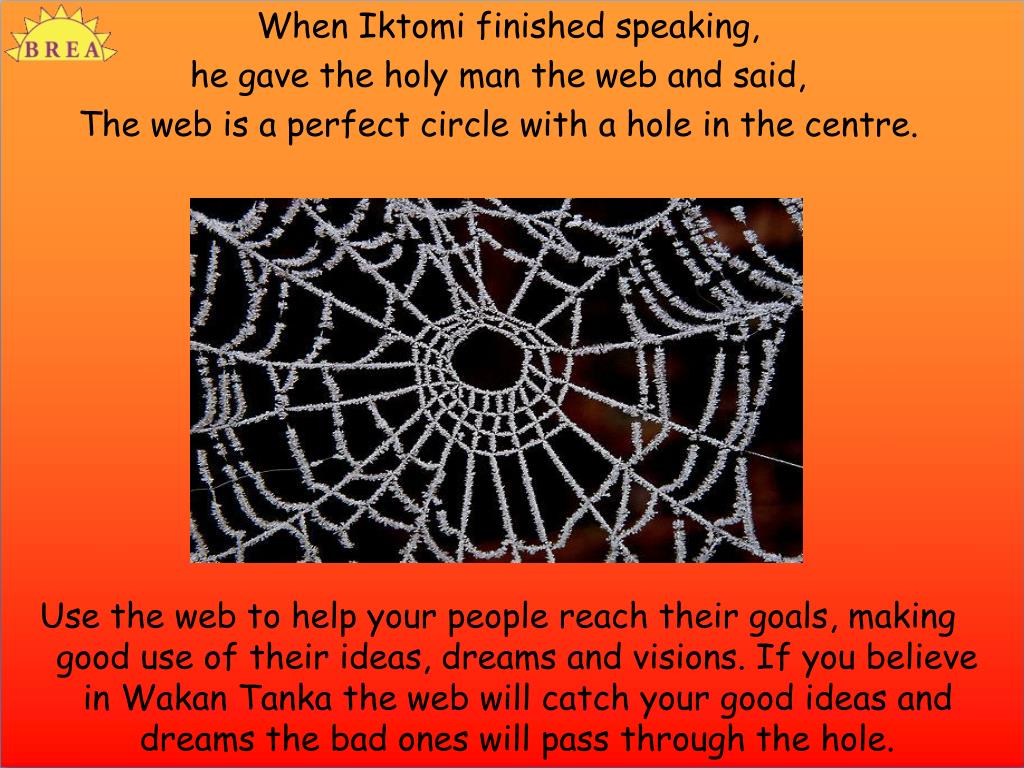 BREA

When Iktomi finished speaking, he gave the holy man the web and said, The web is a perfect circle with a hole in the centre.

Use the web to help your people reach their goals, making good use of their ideas, dreams and visions. If you believe in Wakan Tanka the web will catch your good ideas and dreams the bad ones will pass through the hole.